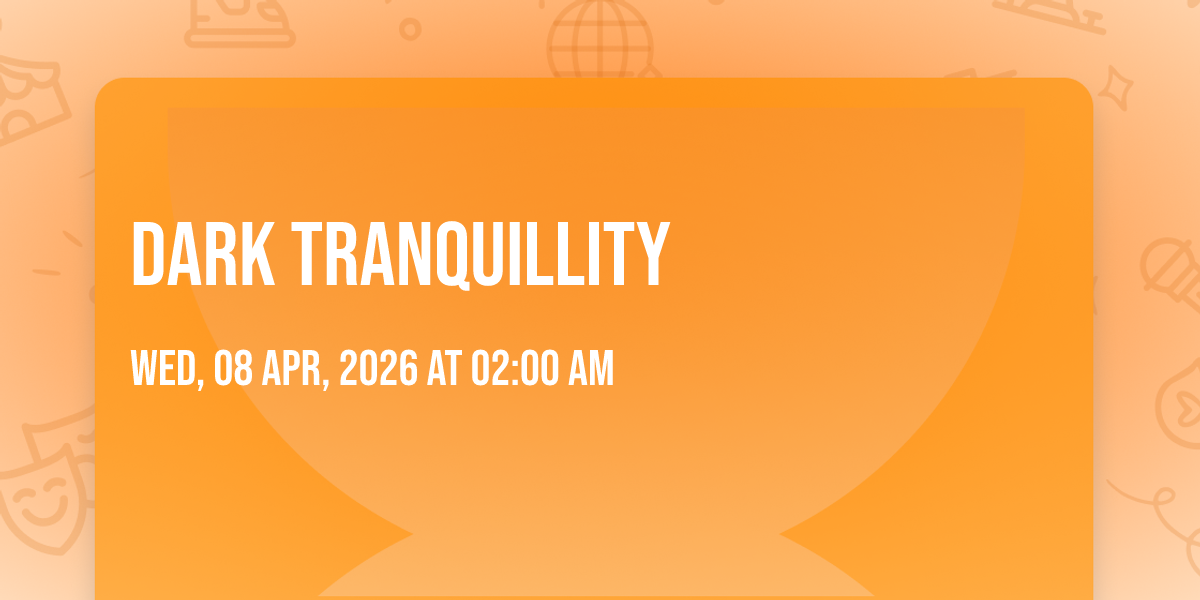 DARK TRANQUILLITY

WED, 08 APR, 2026 AT 02:00 AM